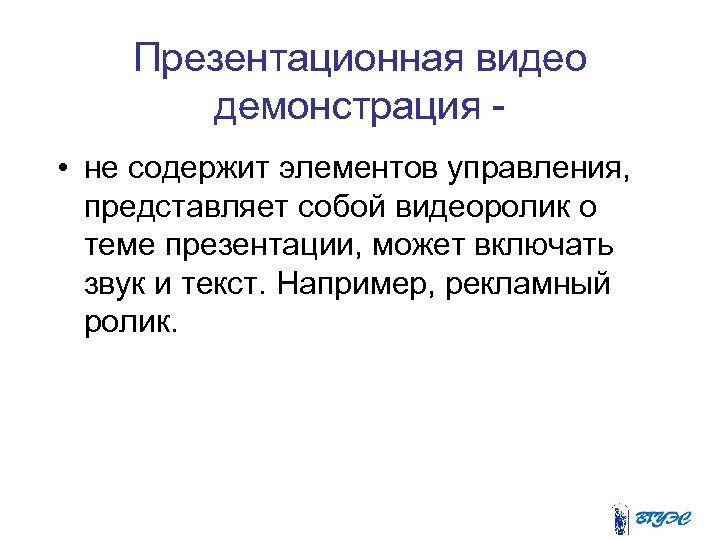 Презентационная видео демонстрация -

• не содержит элементов управления, представляет собой видеоролик о теме презентации, может включать звук и текст. Например, рекламный ролик.

ВГУЭС